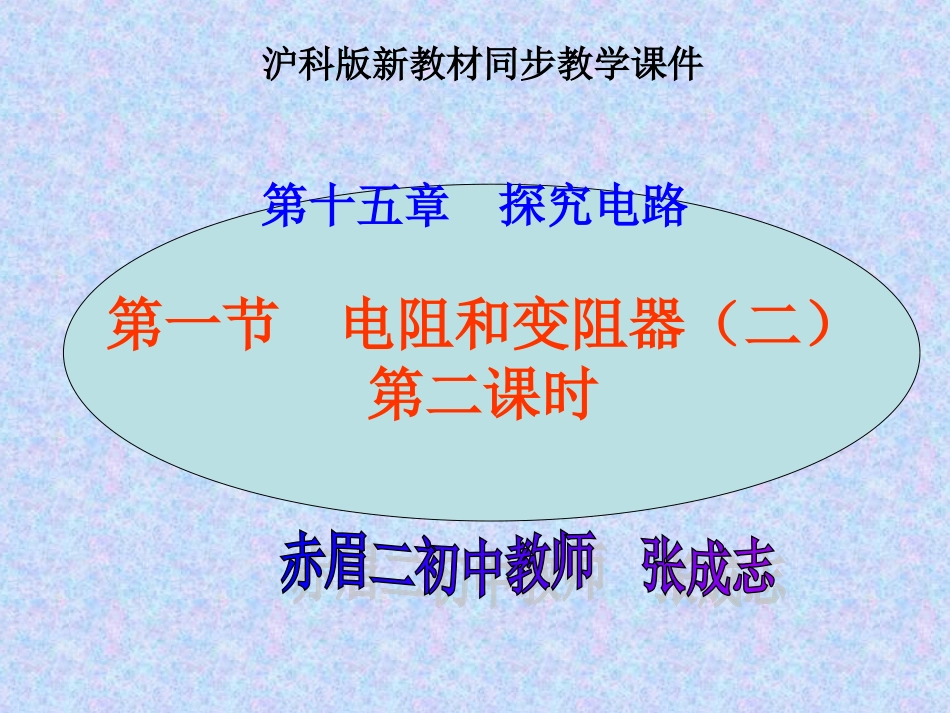 沪科版新教材同步教学课件

第十五章　探究电路

第一节　电阻和变阻器（二）
第二课时

赤眉二初中教师　张成志